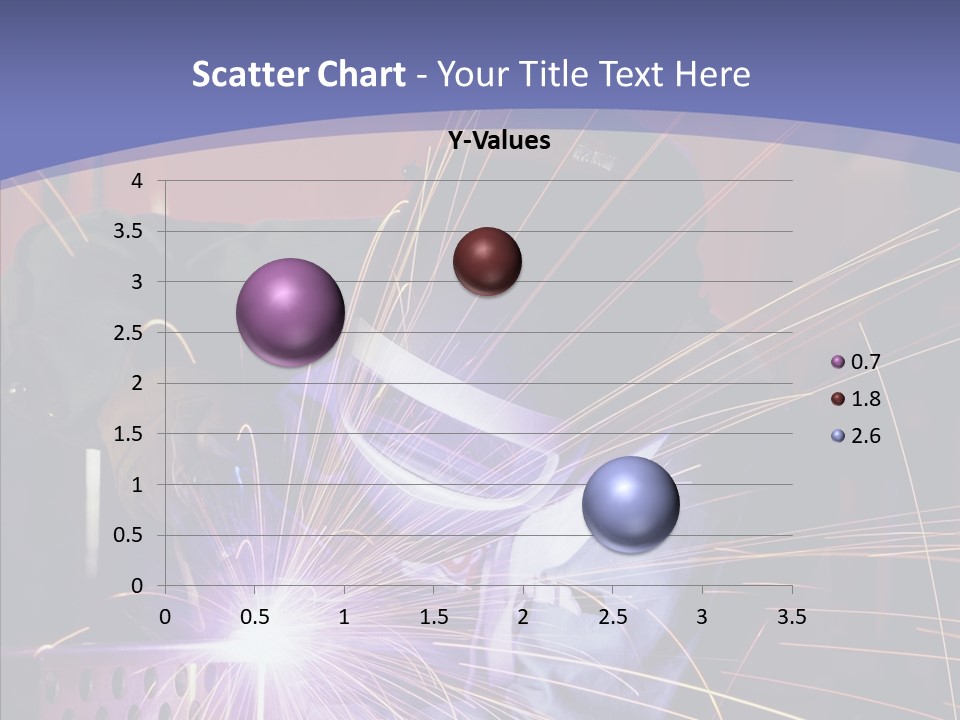 Scatter Chart - Your Title Text Here

Y-Values

4
3.5
3
2.5
2
1.5
1
0.5
0

0 0.5 1 1.5 2 2.5 3 3.5

0.7
1.8
2.6